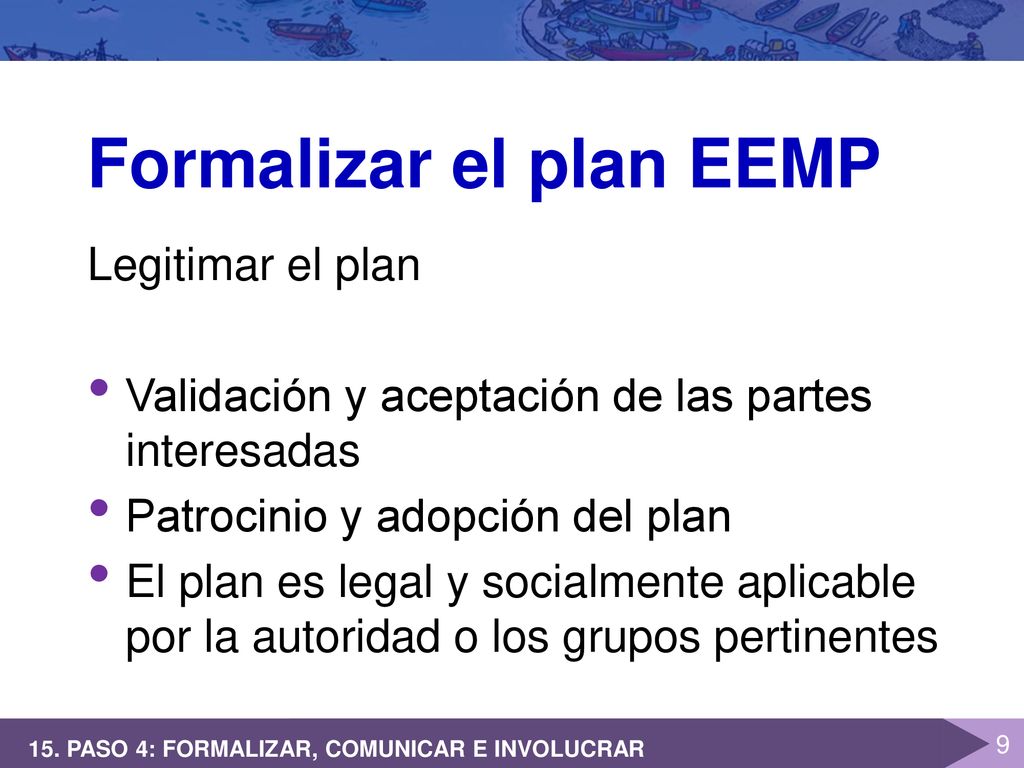 Formalizar el plan EEMP

Legitimar el plan

• Validación y aceptación de las partes interesadas
• Patrocinio y adopción del plan
• El plan es legal y socialmente aplicable por la autoridad o los grupos pertinentes

15. PASO 4: FORMALIZAR, COMUNICAR E INVOLUCRAR

9